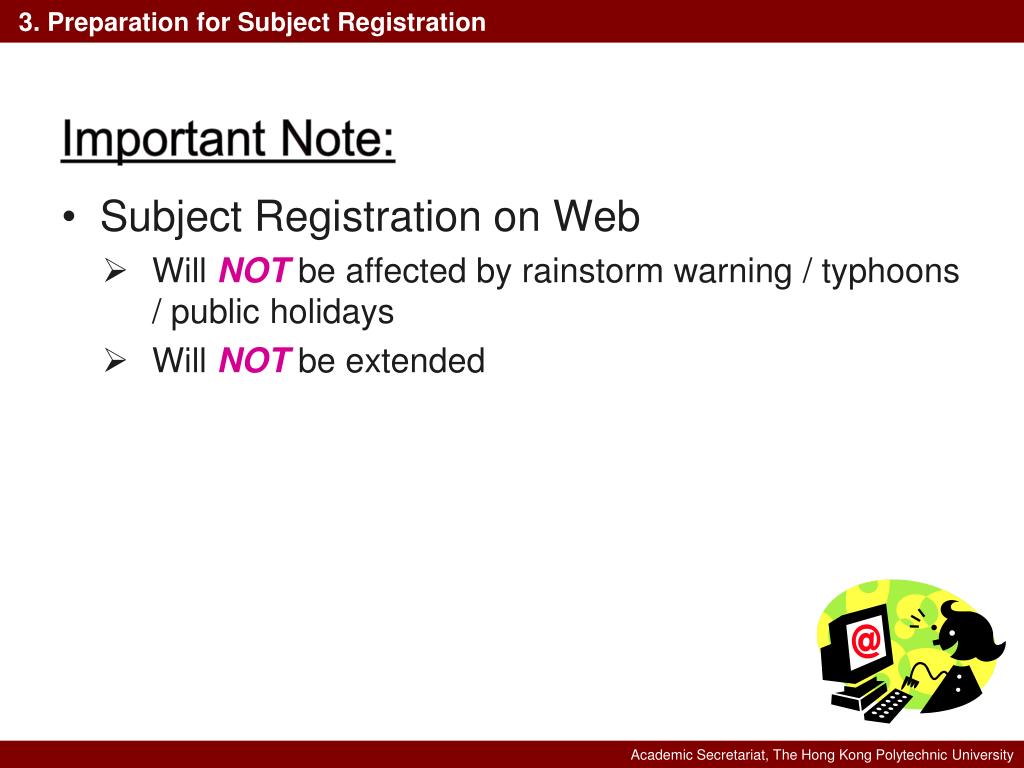 3. Preparation for Subject Registration

Important Note:

• Subject Registration on Web
  ➢ Will NOT be affected by rainstorm warning / typhoons / public holidays
  ➢ Will NOT be extended

@

Academic Secretariat, The Hong Kong Polytechnic University